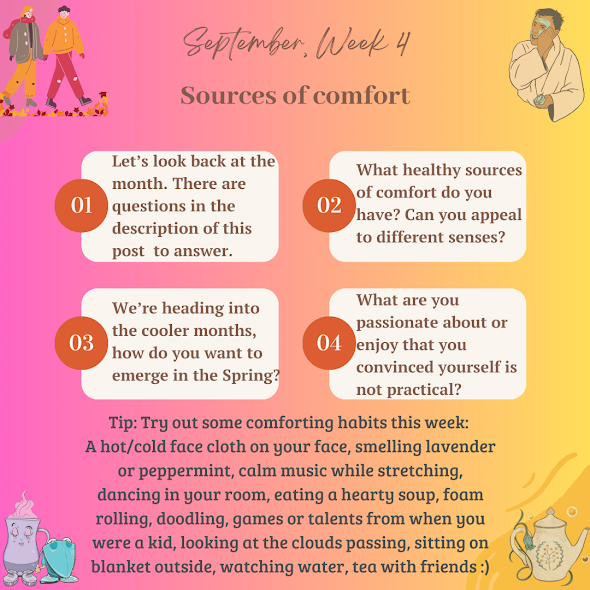 September, Week 4

Sources of comfort

01
Let's look back at the month. There are questions in the description of this post to answer.

02
What healthy sources of comfort do you have? Can you appeal to different senses?

03
We're heading into the cooler months, how do you want to emerge in the Spring?

04
What are you passionate about or enjoy that you convinced yourself is not practical?

Tip: Try out some comforting habits this week:
A hot/cold face cloth on your face, smelling lavender or peppermint, calm music while stretching, dancing in your room, eating a hearty soup, foam rolling, doodling, games or talents from when you were a kid, looking at the clouds passing, sitting on blanket outside, watching water, tea with friends :)